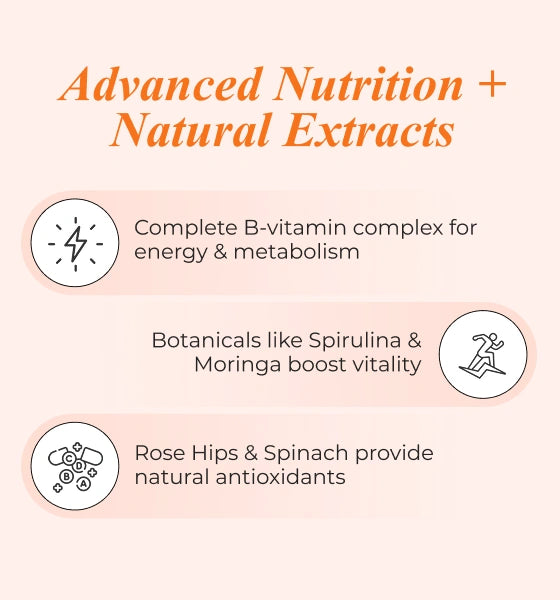 Advanced Nutrition + Natural Extracts

Complete B-vitamin complex for energy & metabolism

Botanicals like Spirulina & Moringa boost vitality

C D B A

Rose Hips & Spinach provide natural antioxidants